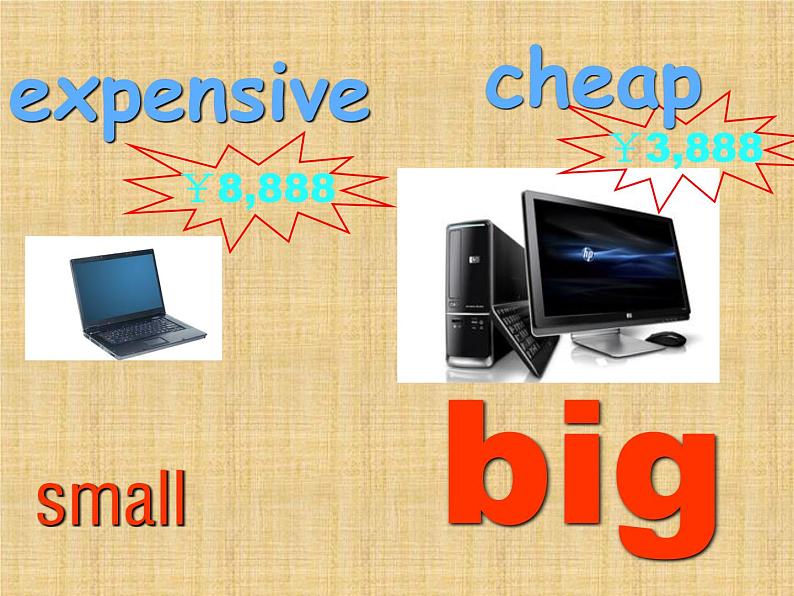 expensive

￥8,888

cheap

￥3,888

hp

small

big